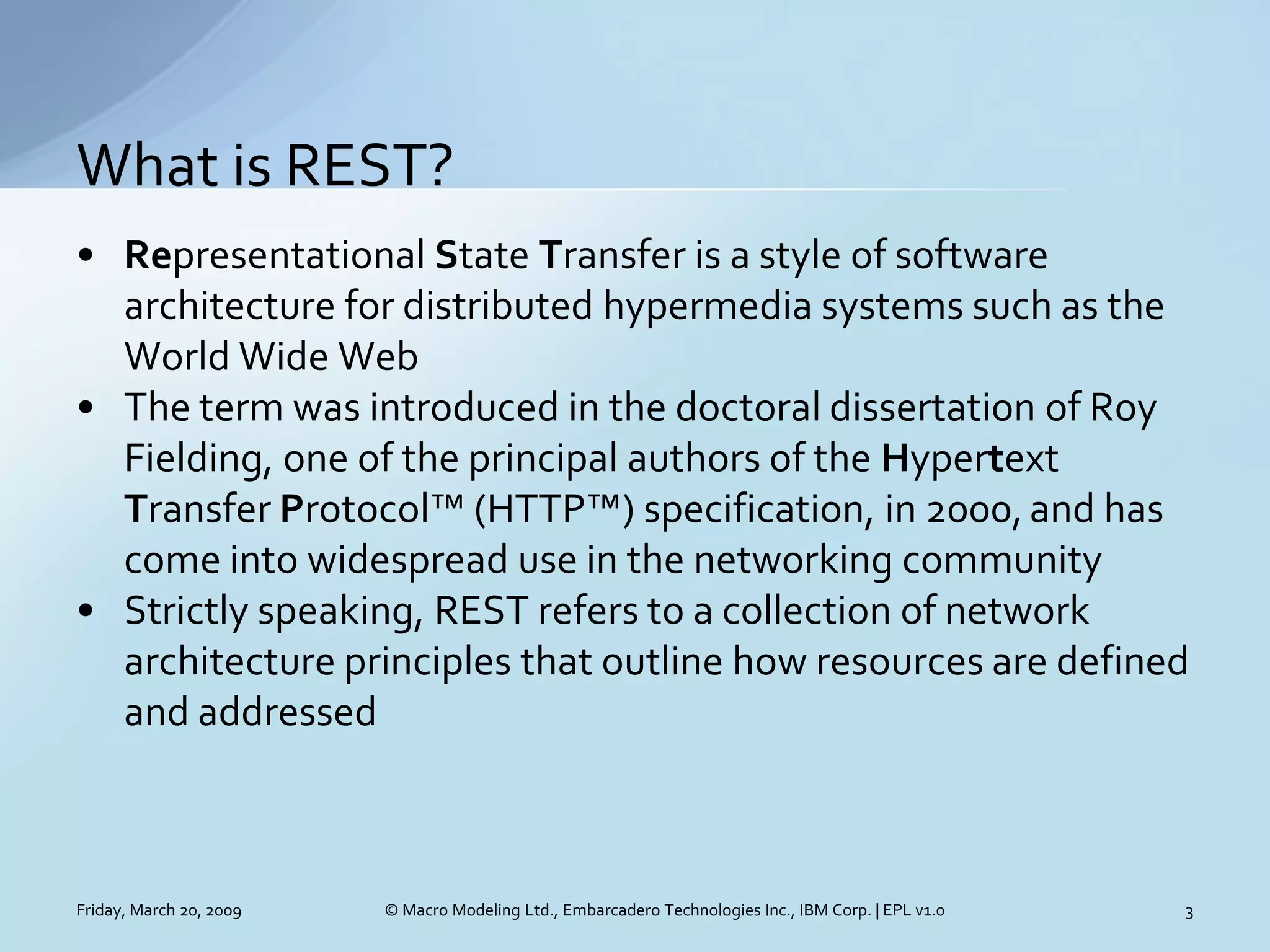 What is REST?

• Representational State Transfer is a style of software architecture for distributed hypermedia systems such as the World Wide Web
• The term was introduced in the doctoral dissertation of Roy Fielding, one of the principal authors of the Hypertext Transfer Protocol™ (HTTP™) specification, in 2000, and has come into widespread use in the networking community
• Strictly speaking, REST refers to a collection of network architecture principles that outline how resources are defined and addressed

Friday, March 20, 2009

© Macro Modeling Ltd., Embarcadero Technologies Inc., IBM Corp. | EPL v1.0

3